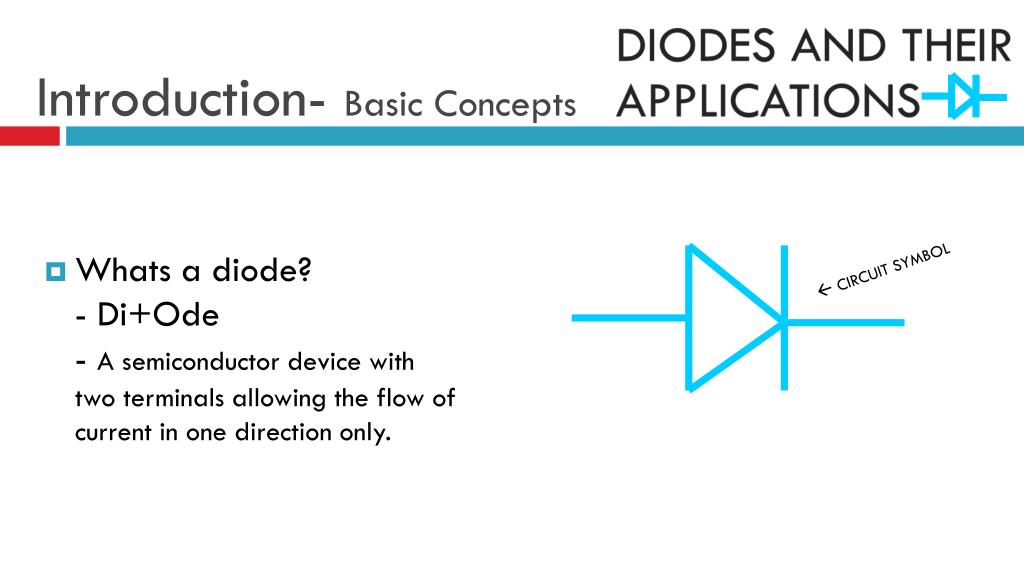 Introduction- Basic Concepts

DIODES AND THEIR APPLICATIONS

Whats a diode?
- Di+Ode
- A semiconductor device with two terminals allowing the flow of current in one direction only.

← CIRCUIT SYMBOL